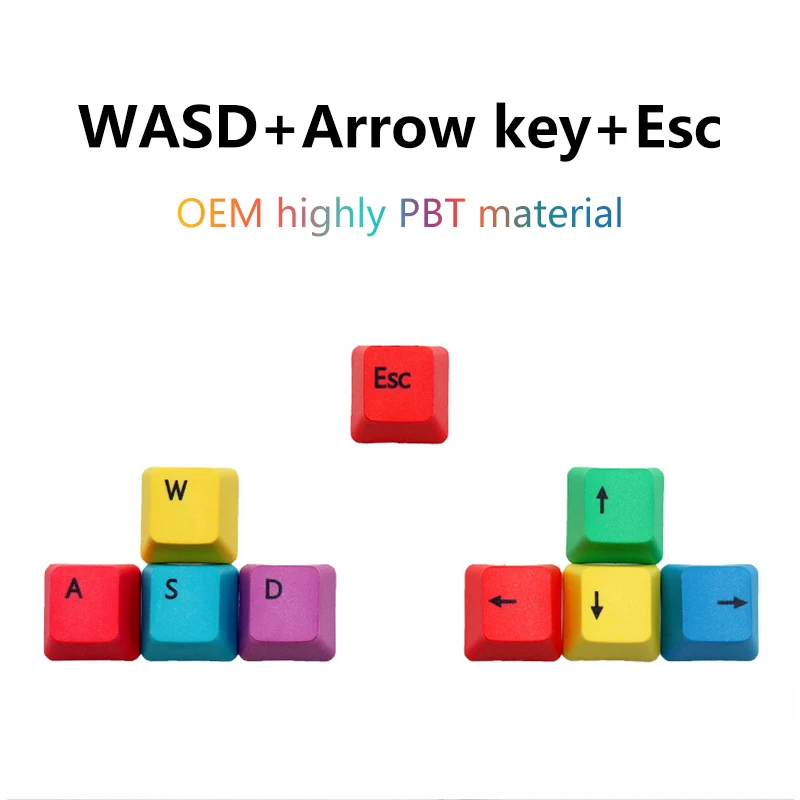 WASD+Arrow key+Esc

OEM highly PBT material

Esc

W

A S D

↑

← ↓ →